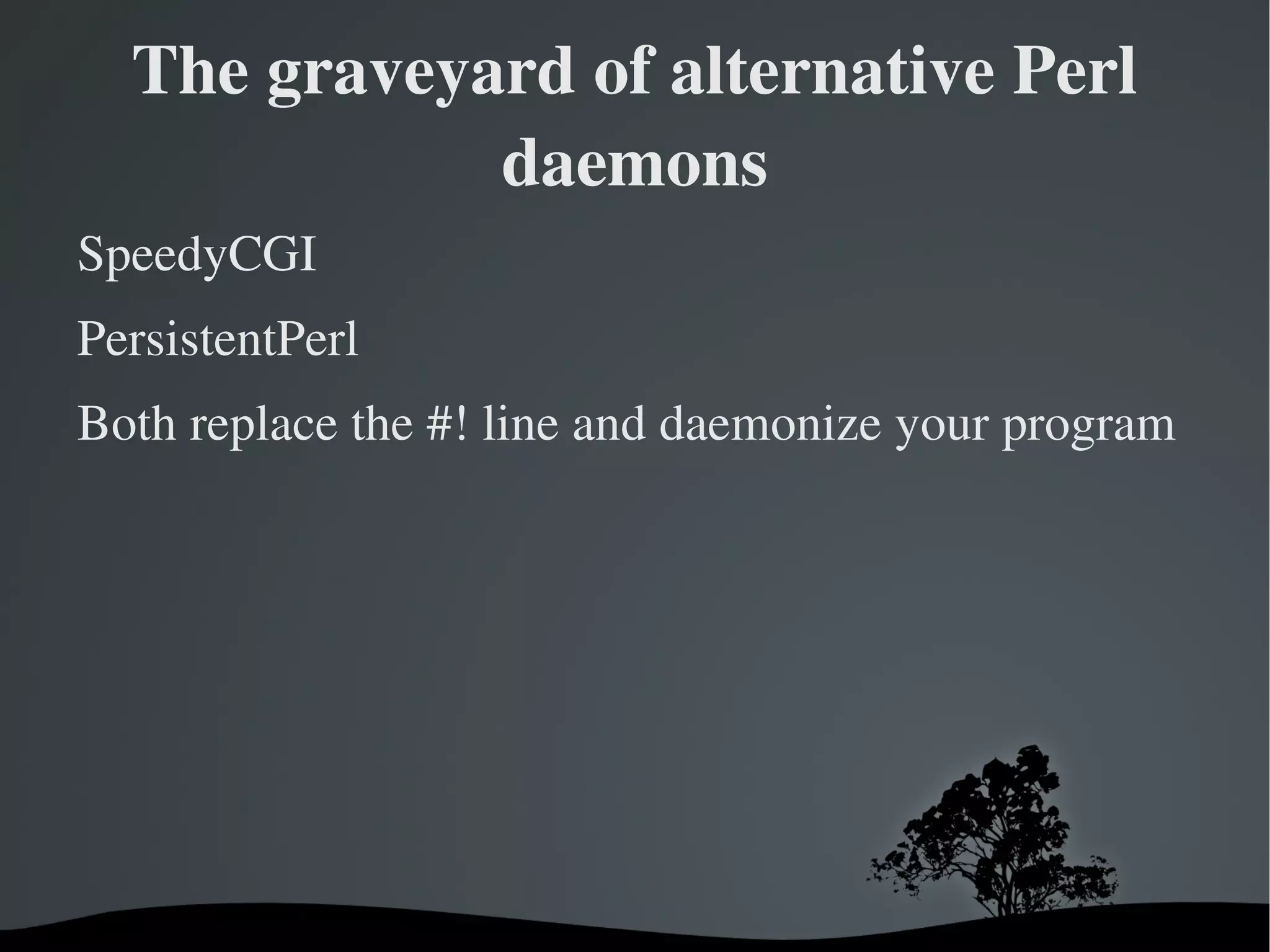 The graveyard of alternative Perl daemons

SpeedyCGI

PersistentPerl

Both replace the #! line and daemonize your program